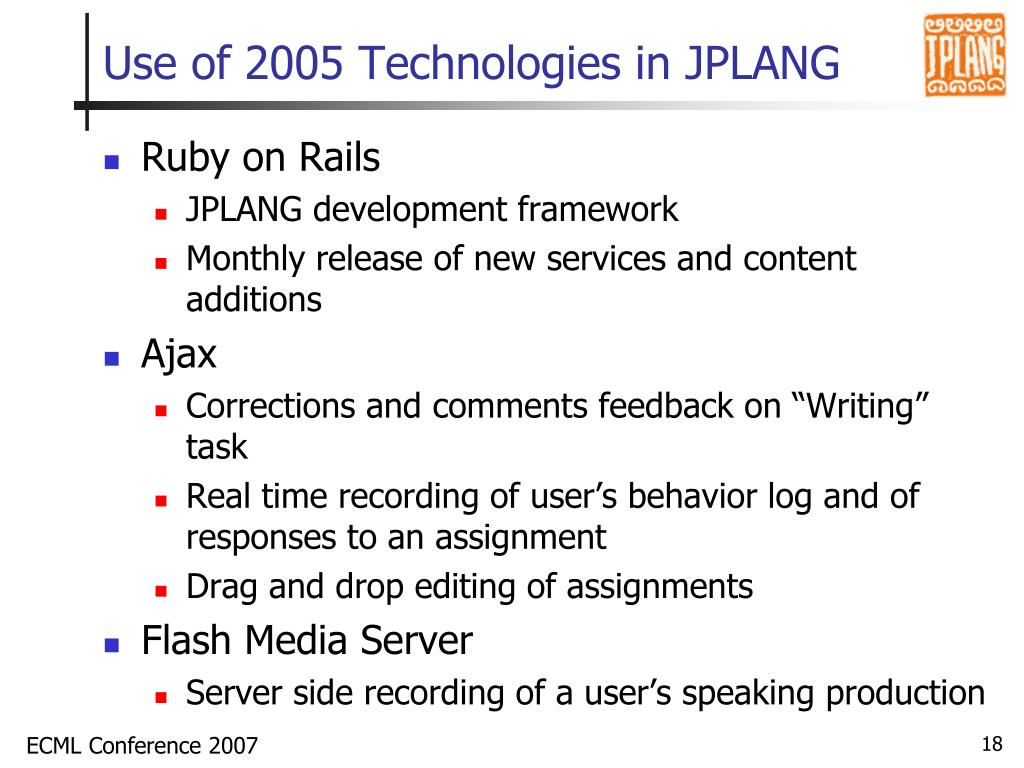 Use of 2005 Technologies in JPLANG

JPLANG

- Ruby on Rails
  - JPLANG development framework
  - Monthly release of new services and content additions
- Ajax
  - Corrections and comments feedback on “Writing” task
  - Real time recording of user’s behavior log and of responses to an assignment
  - Drag and drop editing of assignments
- Flash Media Server
  - Server side recording of a user’s speaking production

ECML Conference 2007

18